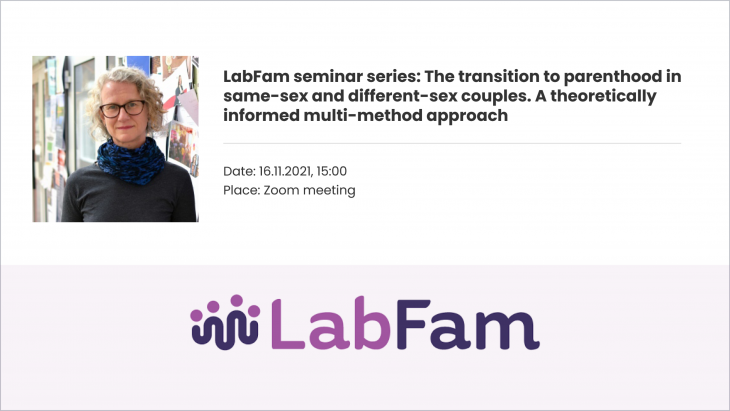 LabFam seminar series: The transition to parenthood in same-sex and different-sex couples. A theoretically informed multi-method approach

Date: 16.11.2021, 15:00
Place: Zoom meeting

LabFam